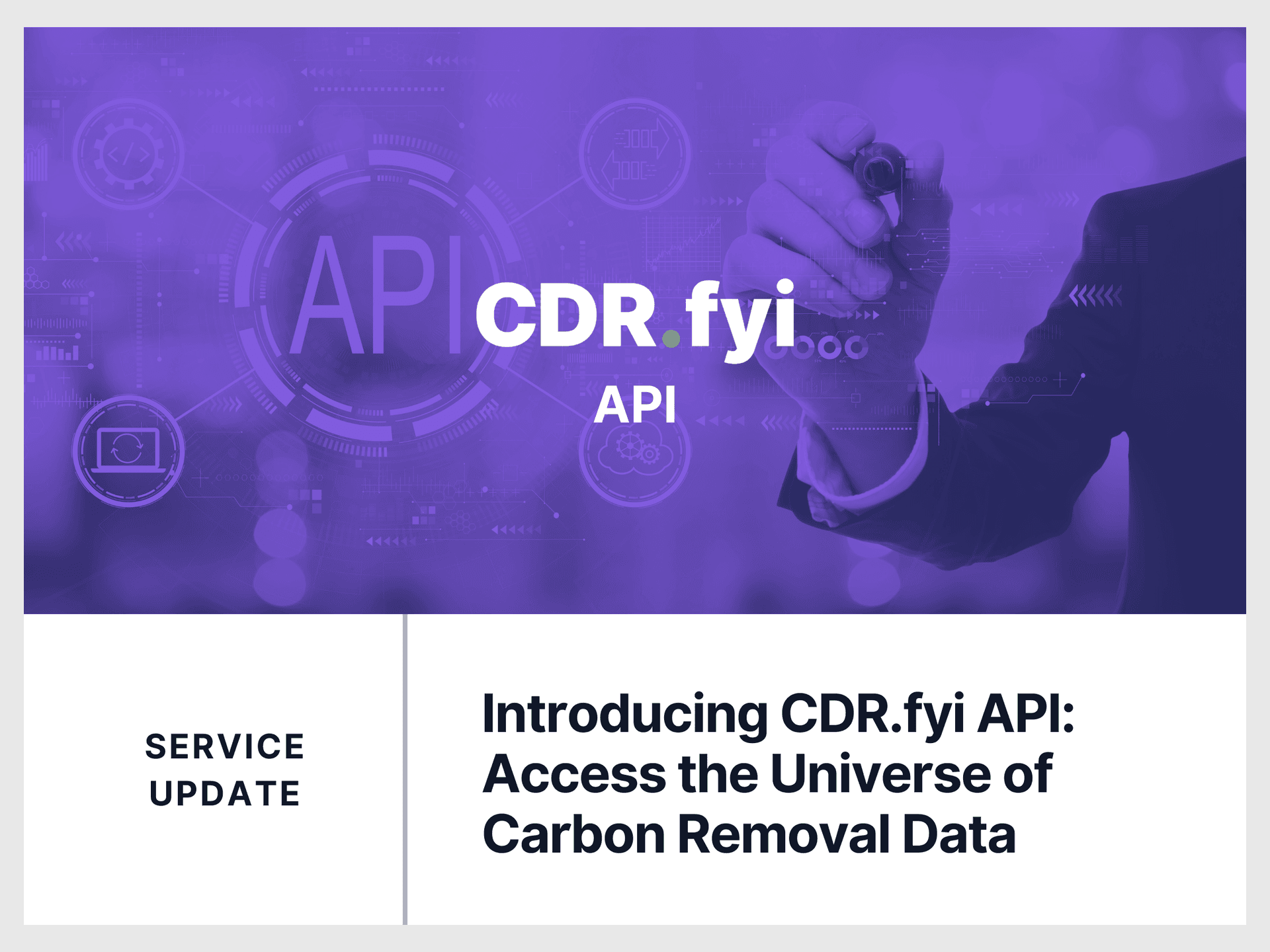 API

CDR.fyi
API

SERVICE UPDATE

Introducing CDR.fyi API: Access the Universe of Carbon Removal Data